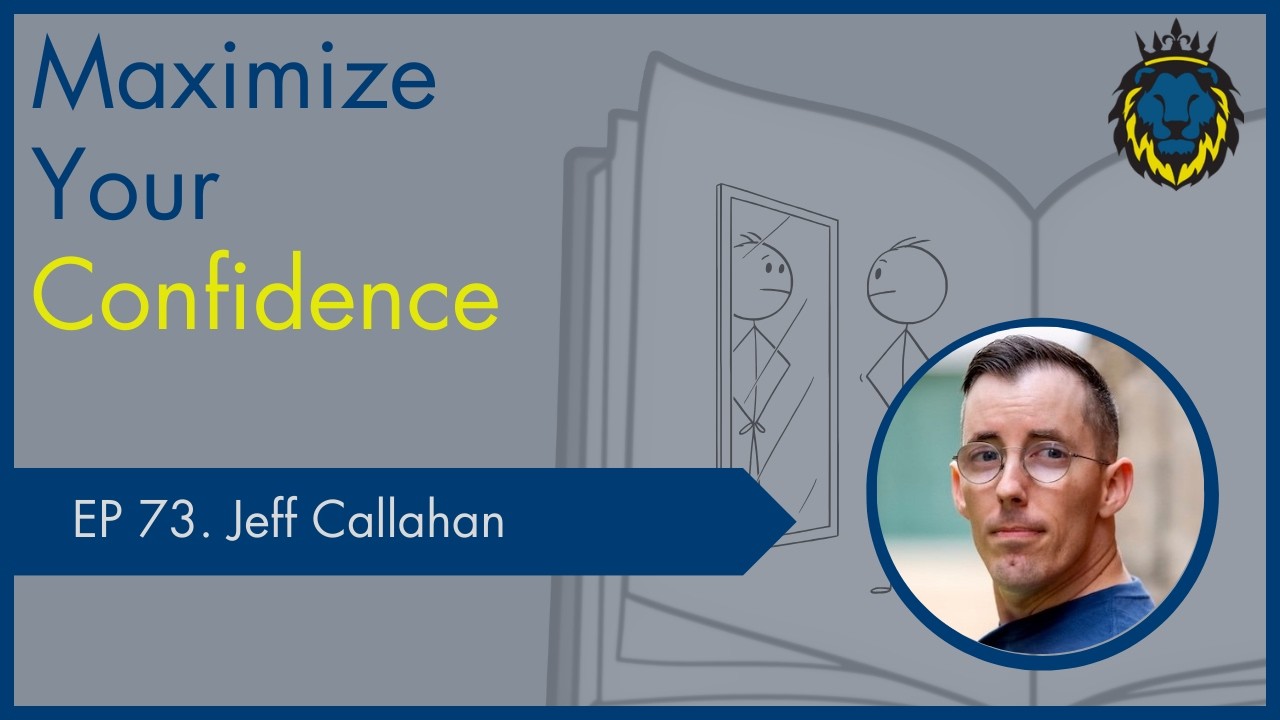 Maximize
Your
Confidence

EP 73. Jeff Callahan